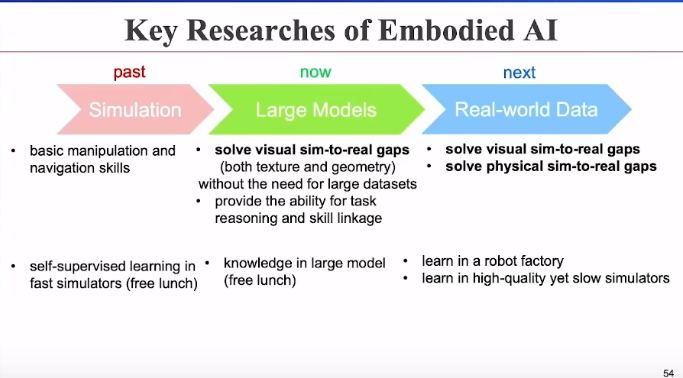 Key Researches of Embodied AI

past

Simulation

- basic manipulation and navigation skills

- self-supervised learning in fast simulators (free lunch)

now

Large Models

- **solve visual sim-to-real gaps** (both texture and geometry) without the need for large datasets
- provide the ability for task reasoning and skill linkage

- knowledge in large model (free lunch)

next

Real-world Data

- **solve visual sim-to-real gaps**
- **solve physical sim-to-real gaps**

- learn in a robot factory
- learn in high-quality yet slow simulators

54